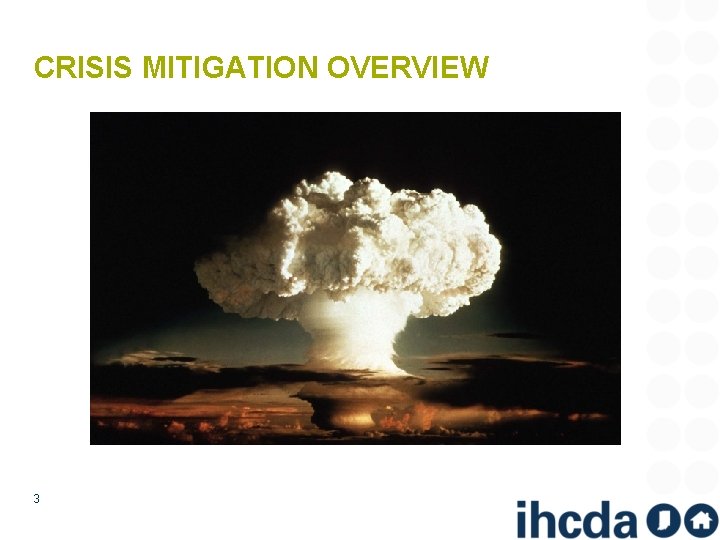 CRISIS MITIGATION OVERVIEW

3

ihcda